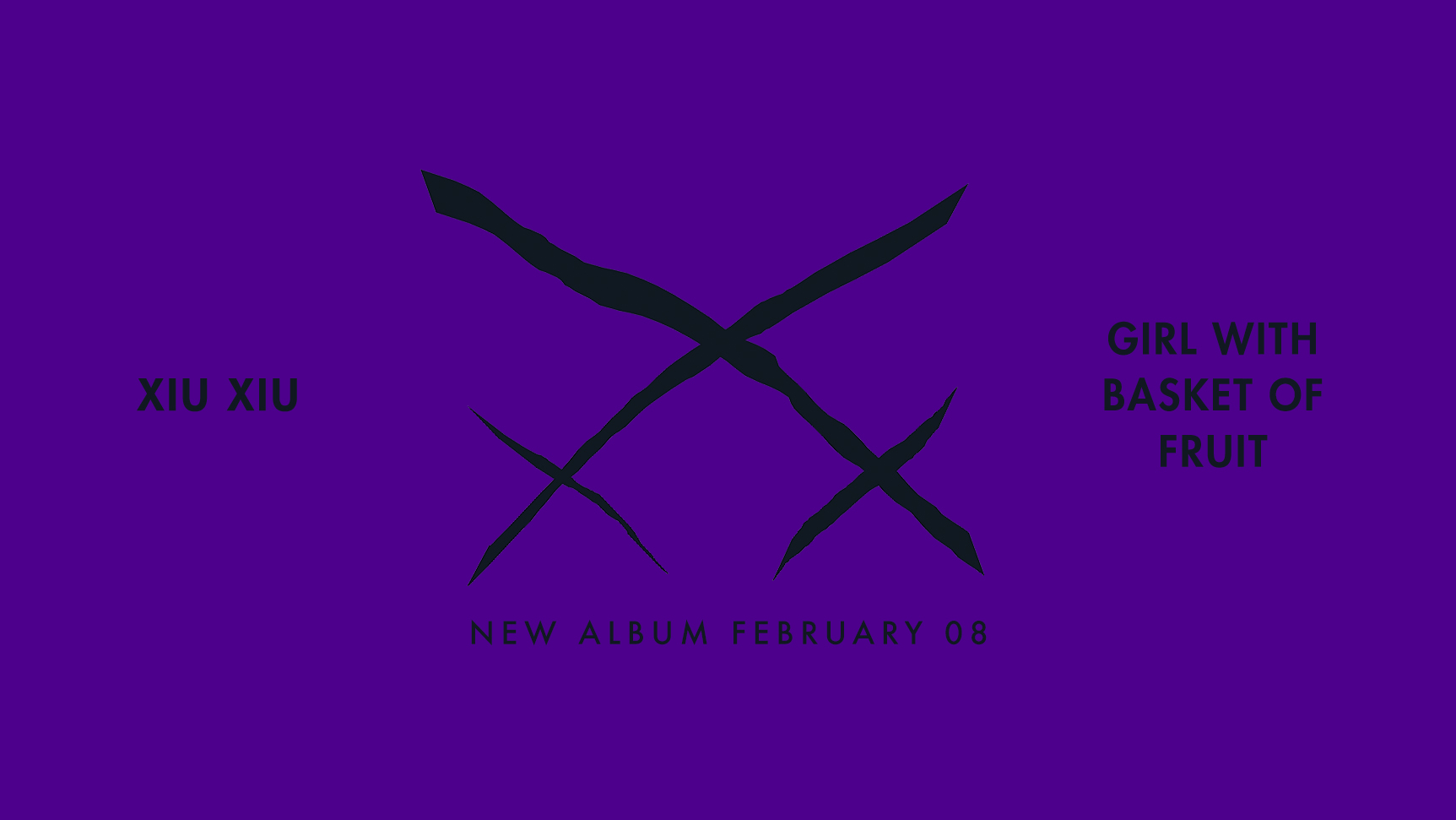 XIU XIU

GIRL WITH
BASKET OF
FRUIT

NEW ALBUM FEBRUARY 08